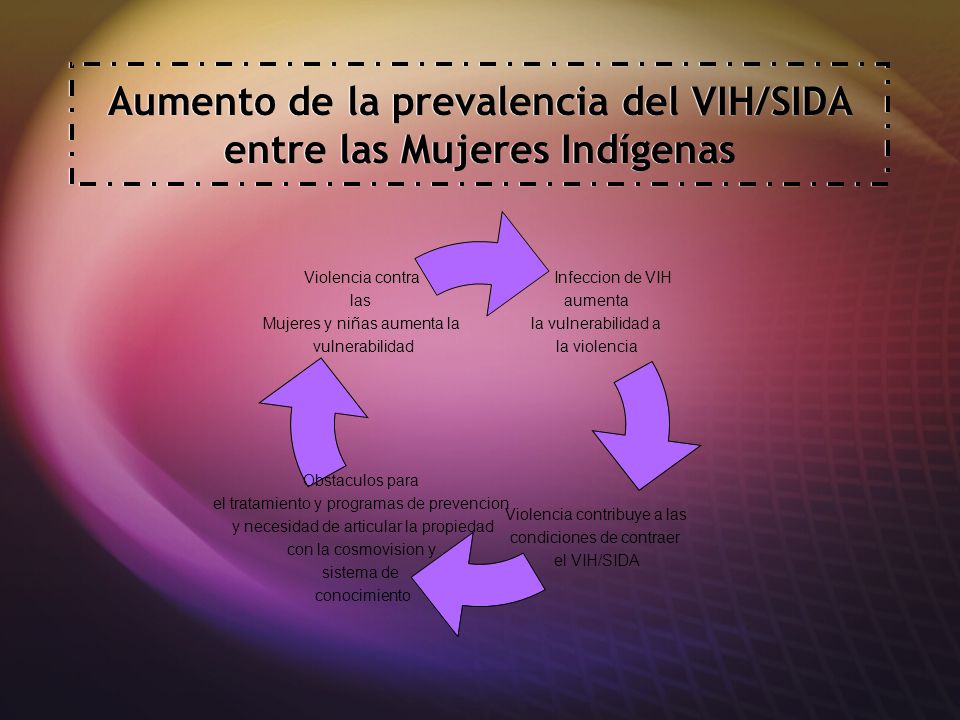 Aumento de la prevalencia del VIH/SIDA entre las Mujeres Indígenas

Violencia contra las Mujeres y niñas aumenta la vulnerabilidad

Infeccion de VIH aumenta la vulnerabilidad a la violencia

Violencia contribuye a las condiciones de contraer el VIH/SIDA

Obstaculos para el tratamiento y programas de prevencion y necesidad de articular la propiedad con la cosmovision y sistema de conocimiento